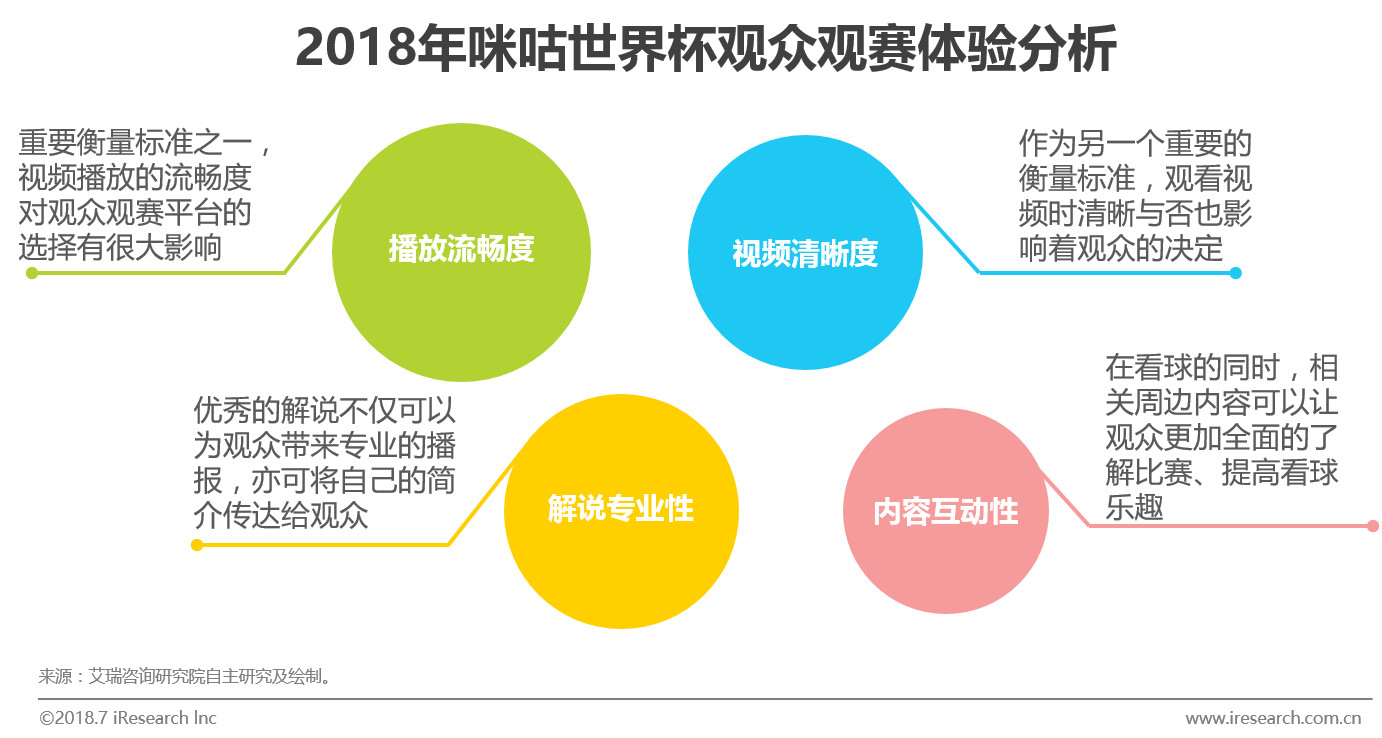 2018年咪咕世界杯观众观赛体验分析

重要衡量标准之一，视频播放的流畅度对观众观赛平台的选择有很大影响

播放流畅度

视频清晰度

作为另一个重要的衡量标准，观看视频时清晰与否也影响着观众的决定

优秀的解说不仅可以为观众带来专业的播报，亦可将自己的简介传达给观众

解说专业性

内容互动性

在看球的同时，相关周边内容可以让观众更加全面的了解比赛、提高看球乐趣

来源：艾瑞咨询研究院自主研究及绘制。

©2018.7 iResearch Inc

www.iresearch.com.cn